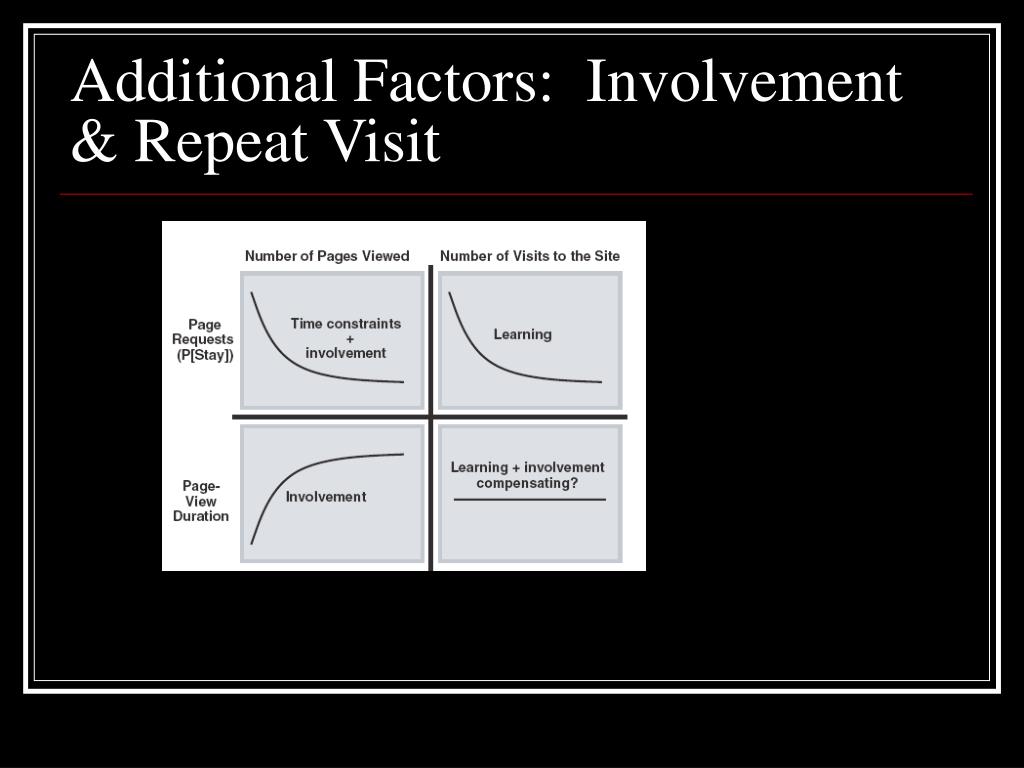 Additional Factors: Involvement & Repeat Visit

Number of Pages Viewed

Number of Visits to the Site

Page Requests (P[Stay])

Time constraints + involvement

Learning

Page-View Duration

Involvement

Learning + involvement compensating?